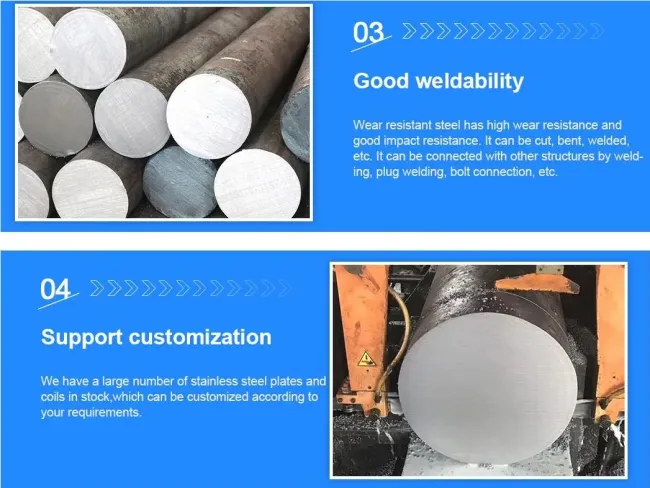 03

Good weldability

Wear resistant steel has high wear resistance and good impact resistance. It can be cut, bent, welded, etc. It can be connected with other structures by welding, plug welding, bolt connection, etc.

04

Support customization

We have a large number of stainless steel plates and coils in stock,which can be customized according to your requirements.